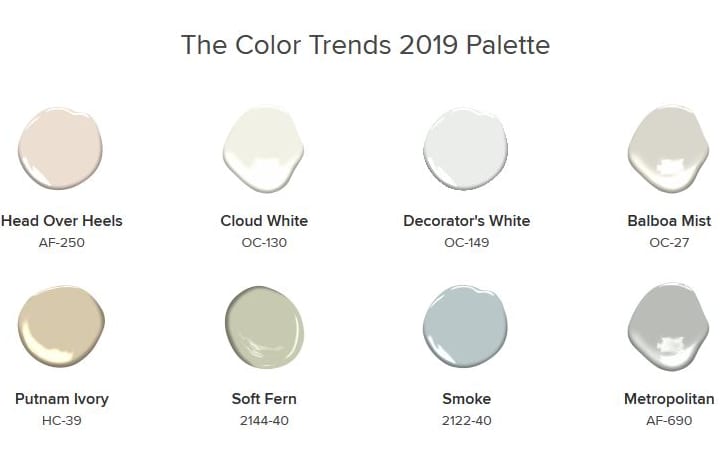 The Color Trends 2019 Palette

Head Over Heels
AF-250

Cloud White
OC-130

Decorator's White
OC-149

Balboa Mist
OC-27

Putnam Ivory
HC-39

Soft Fern
2144-40

Smoke
2122-40

Metropolitan
AF-690